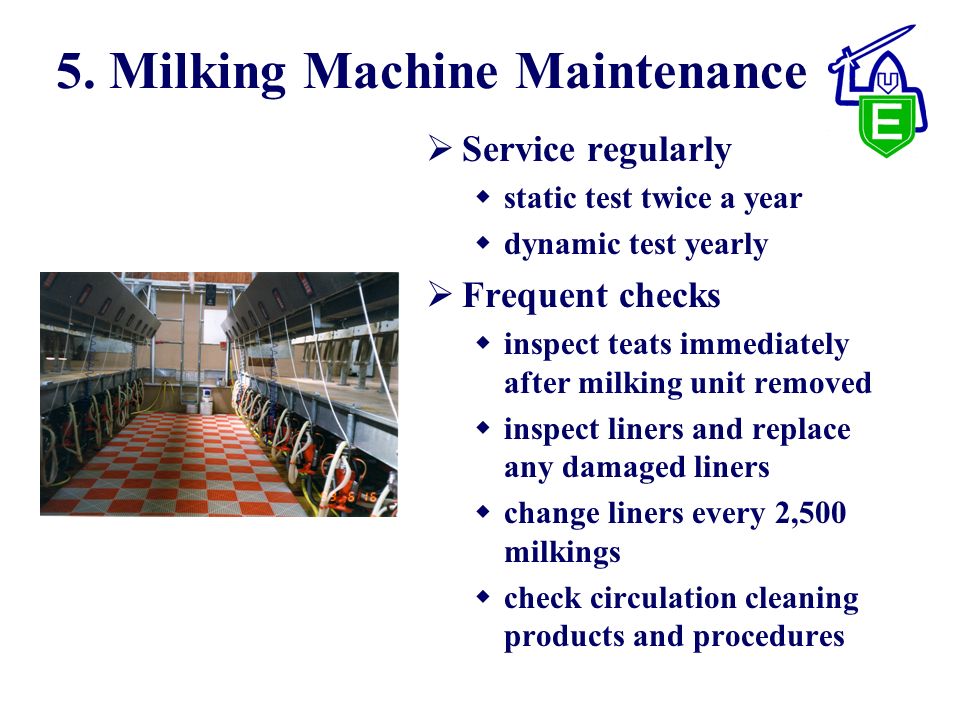 5. Milking Machine Maintenance

E

➢ Service regularly
◆ static test twice a year
◆ dynamic test yearly

➢ Frequent checks
◆ inspect teats immediately after milking unit removed
◆ inspect liners and replace any damaged liners
◆ change liners every 2,500 milkings
◆ check circulation cleaning products and procedures